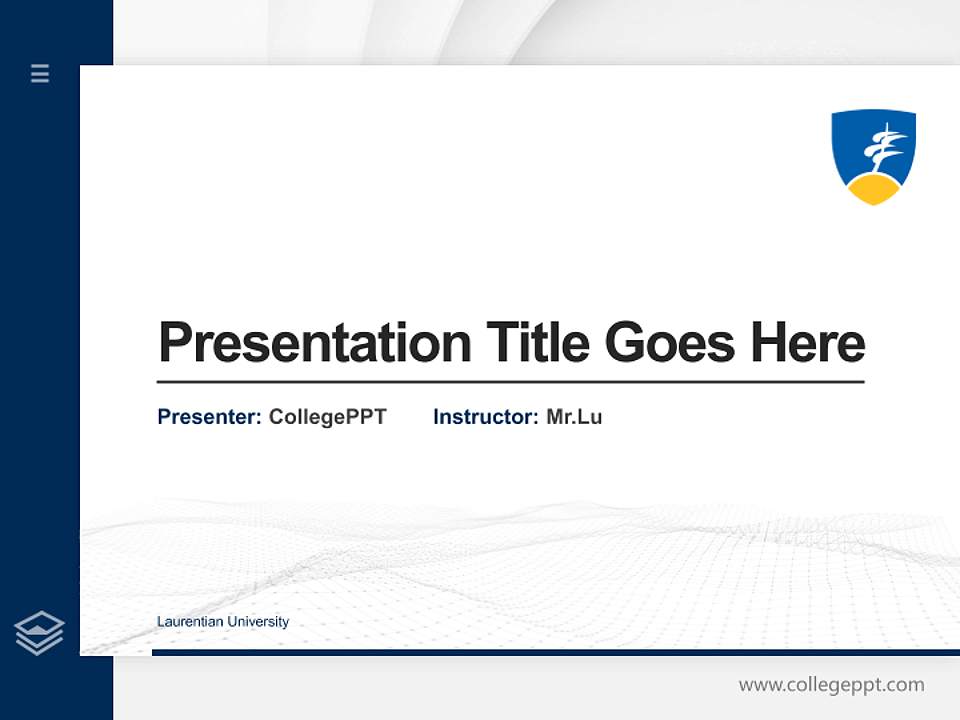 Presentation Title Goes Here

Presenter: CollegePPT Instructor: Mr.Lu

Laurentian University

www.collegeppt.com